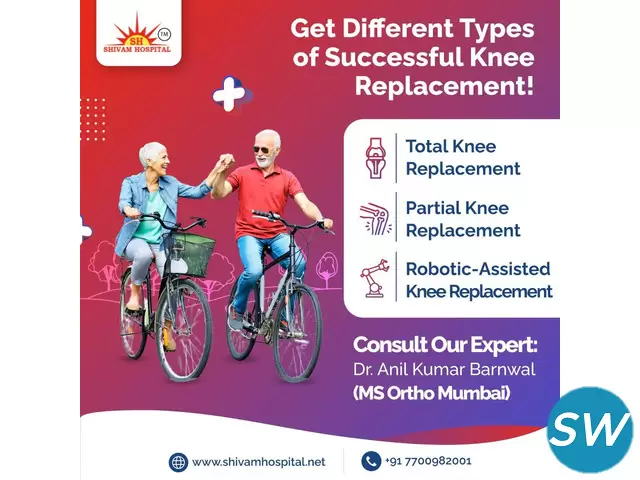 SH
TM
SHIVAM HOSPITAL

Get Different Types of Successful Knee Replacement!

Total Knee Replacement

Partial Knee Replacement

Robotic-Assisted Knee Replacement

Consult Our Expert:
Dr. Anil Kumar Barnwal
(MS Ortho Mumbai)

www.shivamhospital.net

+91 7700982001

SW